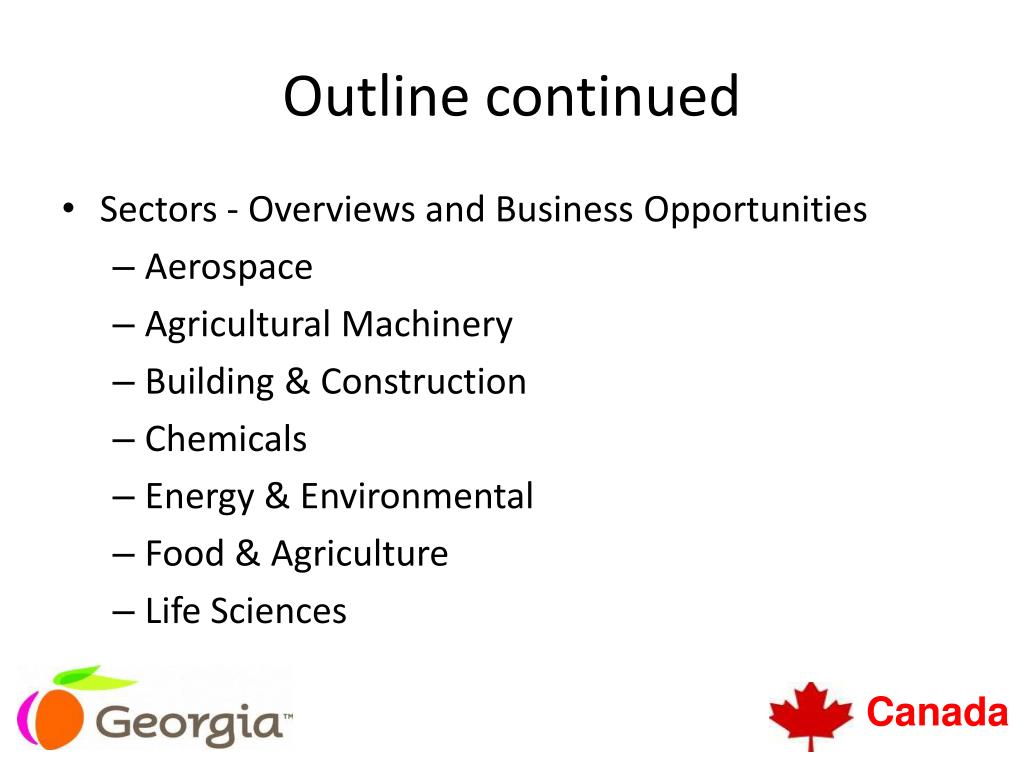 Outline continued

• Sectors - Overviews and Business Opportunities
  – Aerospace
  – Agricultural Machinery
  – Building & Construction
  – Chemicals
  – Energy & Environmental
  – Food & Agriculture
  – Life Sciences

Georgia™

Canada